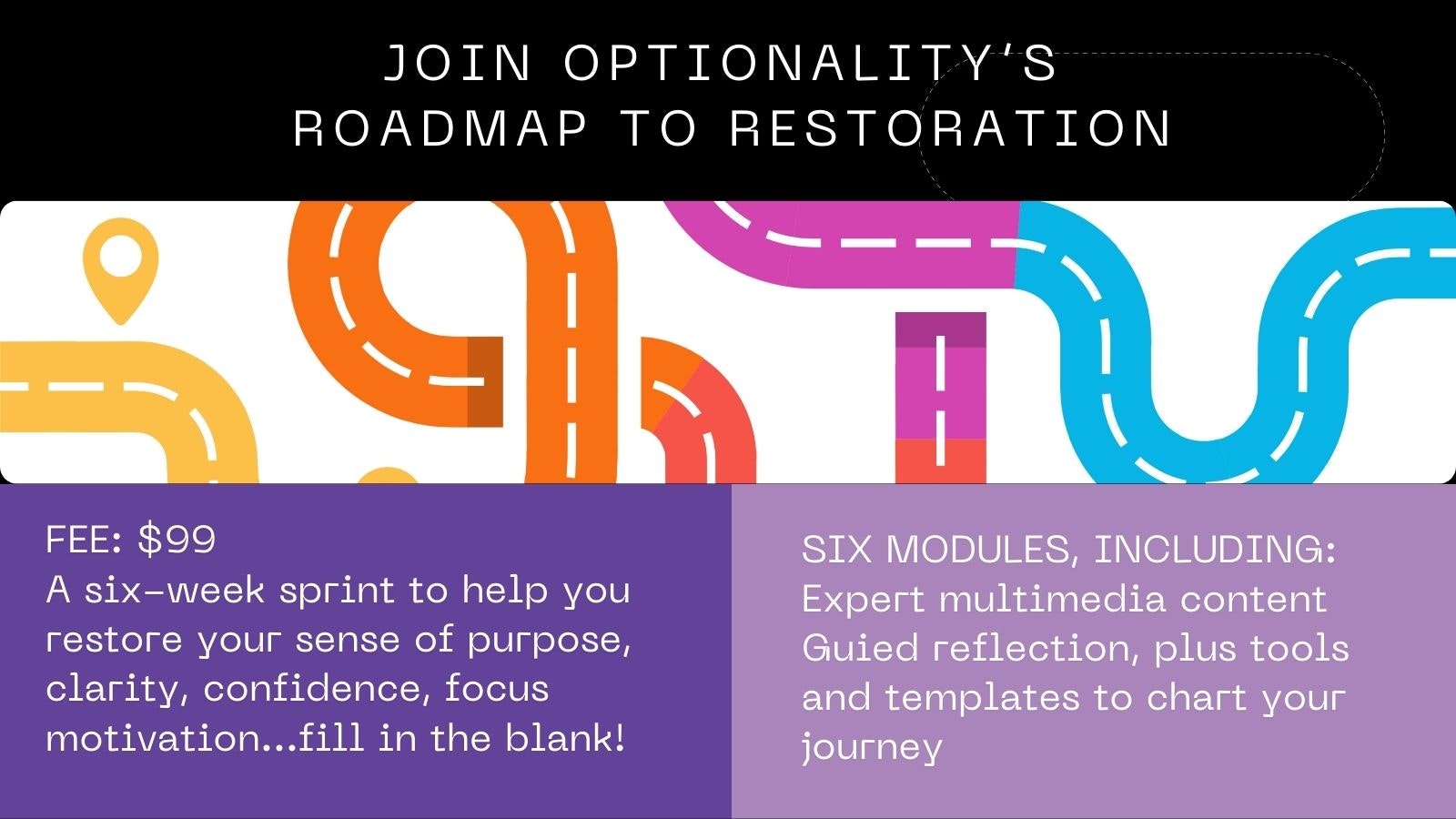 JOIN OPTIONALITY'S
ROADMAP TO RESTORATION

FEE: $99
A six-week sprint to help you restore your sense of purpose, clarity, confidence, focus motivation...fill in the blank!

SIX MODULES, INCLUDING:
Expert multimedia content
Guied reflection, plus tools and templates to chart your journey